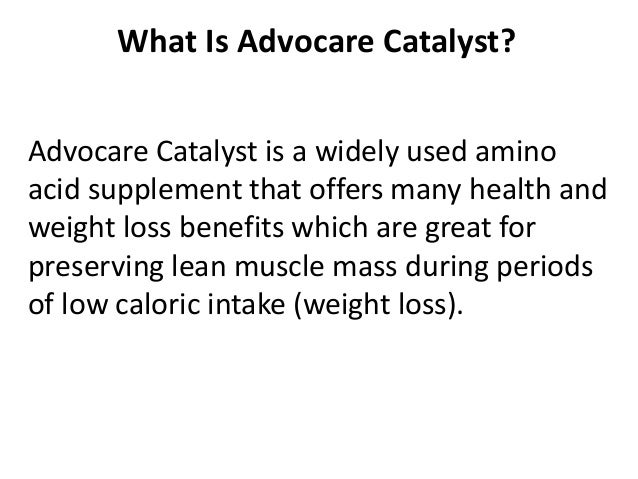 What Is Advocare Catalyst?

Advocare Catalyst is a widely used amino acid supplement that offers many health and weight loss benefits which are great for preserving lean muscle mass during periods of low caloric intake (weight loss).